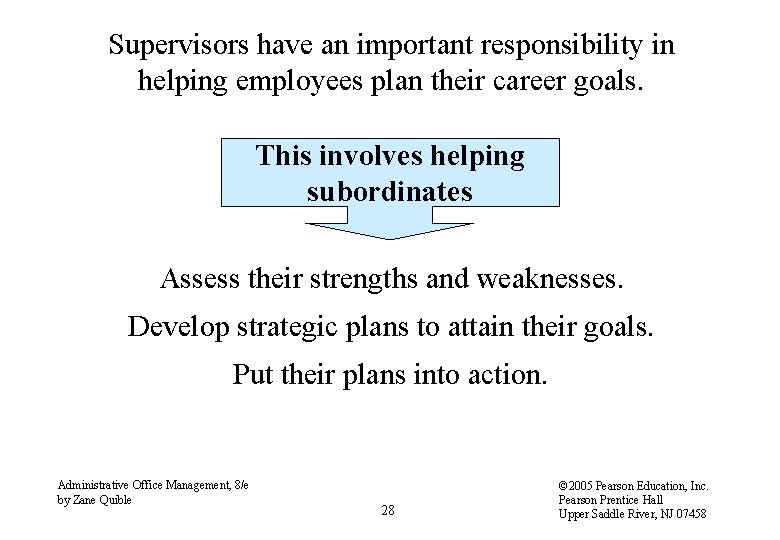 Supervisors have an important responsibility in helping employees plan their career goals.

This involves helping subordinates

Assess their strengths and weaknesses.

Develop strategic plans to attain their goals.

Put their plans into action.

Administrative Office Management, 8/e
by Zane Quible

28

©2005 Pearson Education, Inc.
Pearson Prentice Hall
Upper Saddle River, NJ 07458